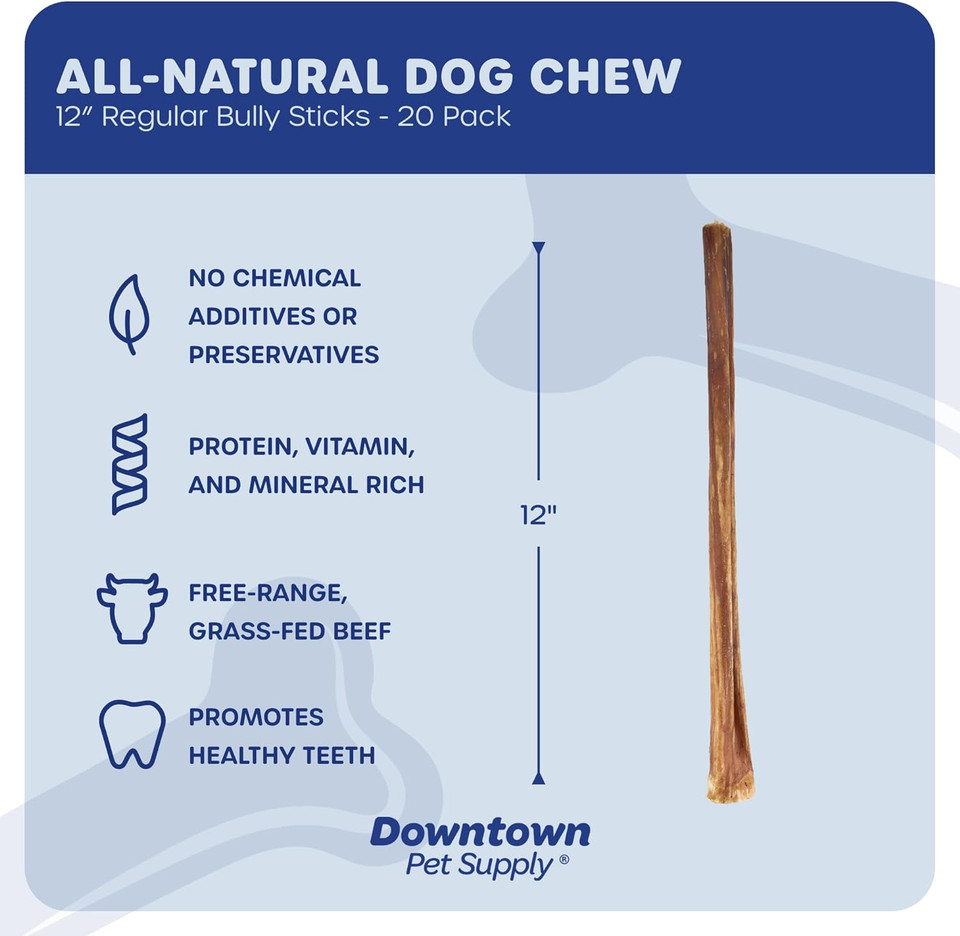 ALL-NATURAL DOG CHEW
12″ Regular Bully Sticks - 20 Pack

NO CHEMICAL ADDITIVES OR PRESERVATIVES

PROTEIN, VITAMIN, AND MINERAL RICH

FREE-RANGE, GRASS-FED BEEF

PROMOTES HEALTHY TEETH

12"

Downtown
Pet Supply ®